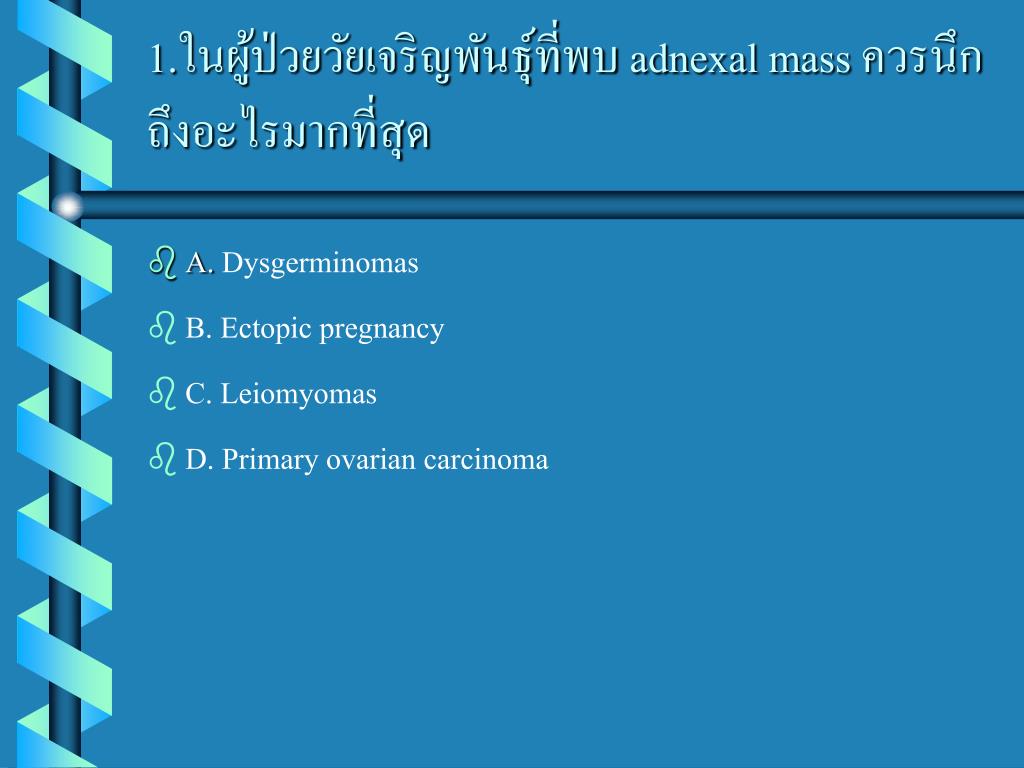 1.ในผู้ป่วยวัยเจริญพันธุ์ที่พบ adnexal mass ควรนึกถึงอะไรมากที่สุด

A. Dysgerminomas

B. Ectopic pregnancy

C. Leiomyomas

D. Primary ovarian carcinoma